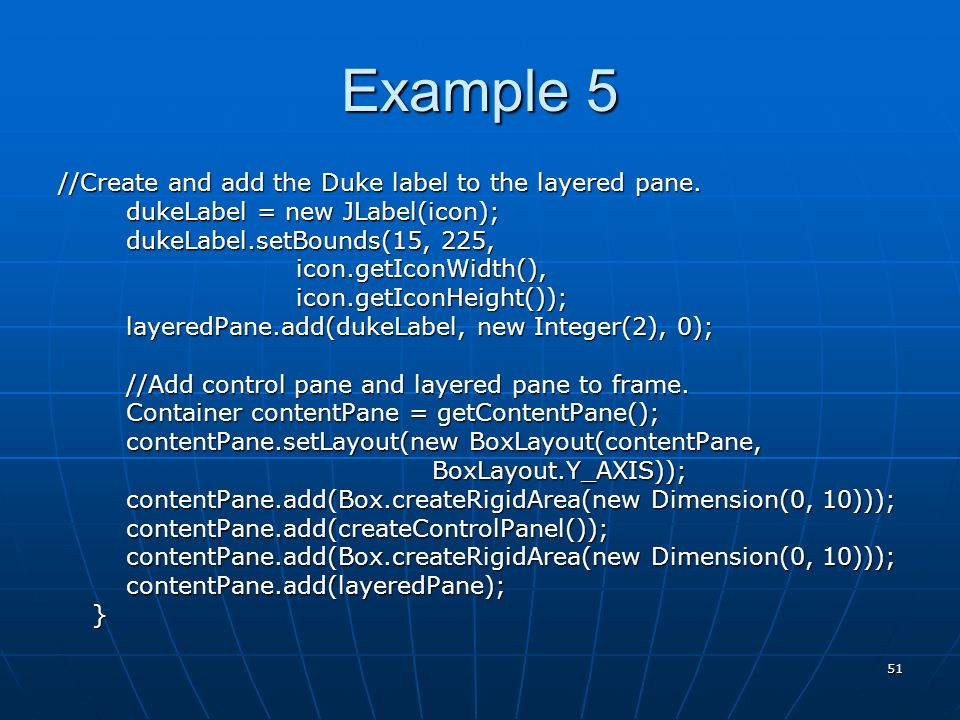 Example 5

//Create and add the Duke label to the layered pane.
dukeLabel = new JLabel(icon);
dukeLabel.setBounds(15, 225,
icon.getIconWidth(),
icon.getIconHeight());
layeredPane.add(dukeLabel, new Integer(2), 0);

//Add control pane and layered pane to frame.
Container contentPane = getContentPane();
contentPane.setLayout(new BoxLayout(contentPane,
BoxLayout.Y_AXIS));
contentPane.add(Box.createRigidArea(new Dimension(0, 10)));
contentPane.add(createControlPanel());
contentPane.add(Box.createRigidArea(new Dimension(0, 10)));
contentPane.add(layeredPane);
}

51